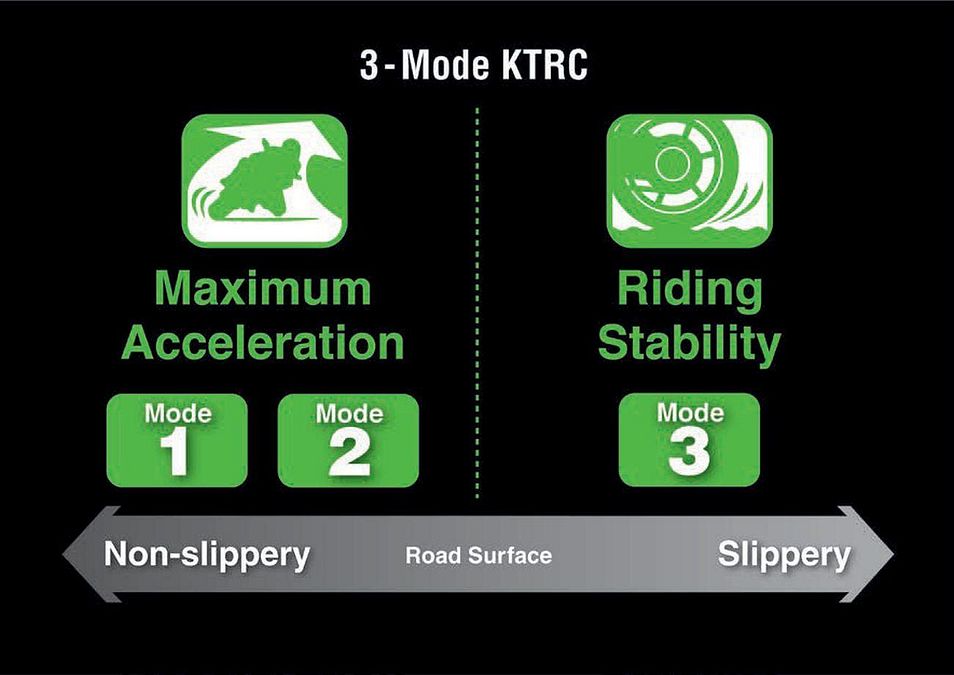 3 - Mode KTRC

Maximum Acceleration

Mode 1

Mode 2

Riding Stability

Mode 3

Non-slippery

Road Surface

Slippery